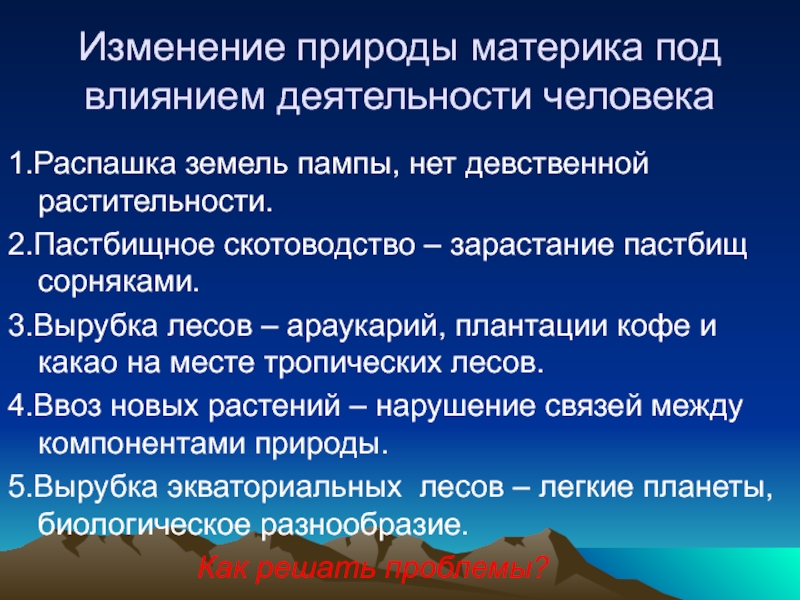 Изменение природы материка под влиянием деятельности человека

1.Распашка земель пампы, нет девственной растительности.

2.Пастбищное скотоводство – зарастание пастбищ сорняками.

3.Вырубка лесов – араукарий, плантации кофе и какао на месте тропических лесов.

4.Ввоз новых растений – нарушение связей между компонентами природы.

5.Вырубка экваториальных лесов – легкие планеты, биологическое разнообразие.

Как решать проблемы?